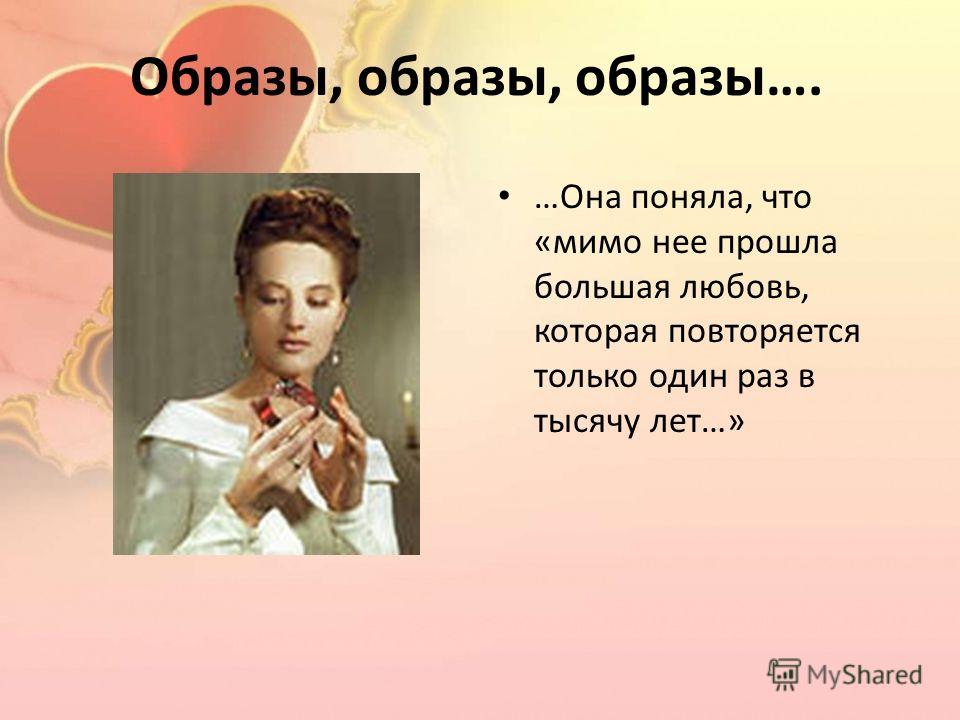 Образы, образы, образы….

• …Она поняла, что «мимо нее прошла большая любовь, которая повторяется только один раз в тысячу лет…»

MyShared